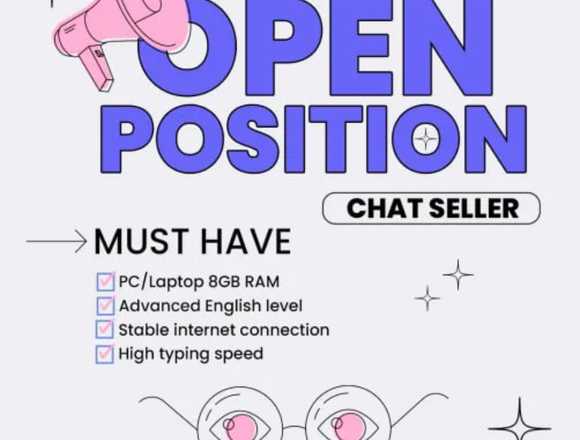 OPEN POSITION

CHAT SELLER

MUST HAVE

PC/Laptop 8GB RAM
Advanced English level
Stable internet connection
High typing speed